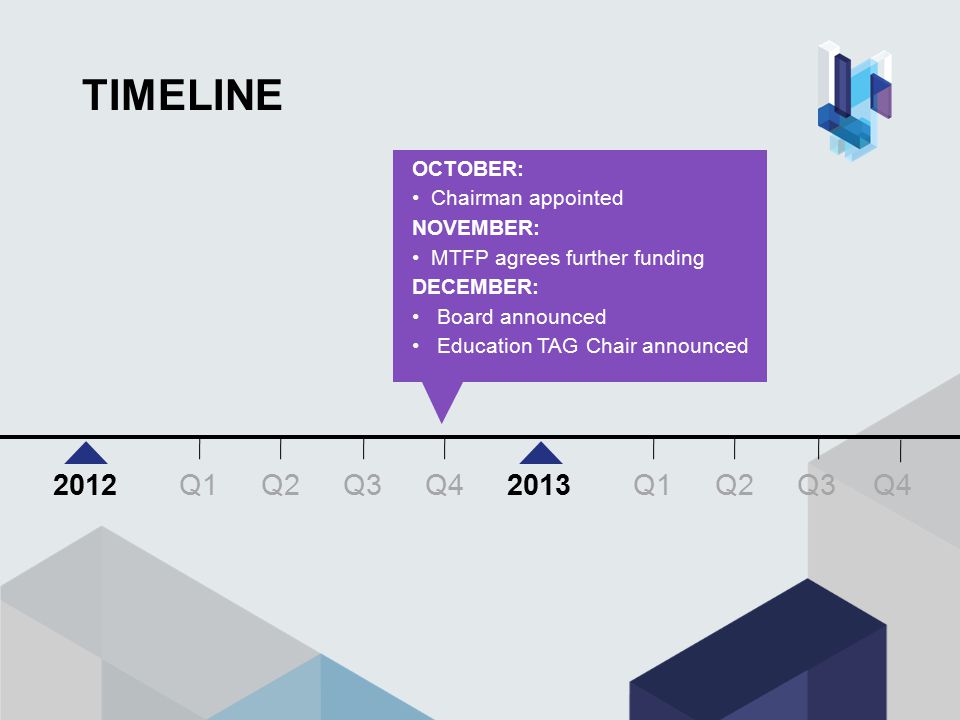 TIMELINE

OCTOBER:
• Chairman appointed
NOVEMBER:
• MTFP agrees further funding
DECEMBER:
• Board announced
• Education TAG Chair announced

2012 Q1 Q2 Q3 Q4 2013 Q1 Q2 Q3 Q4